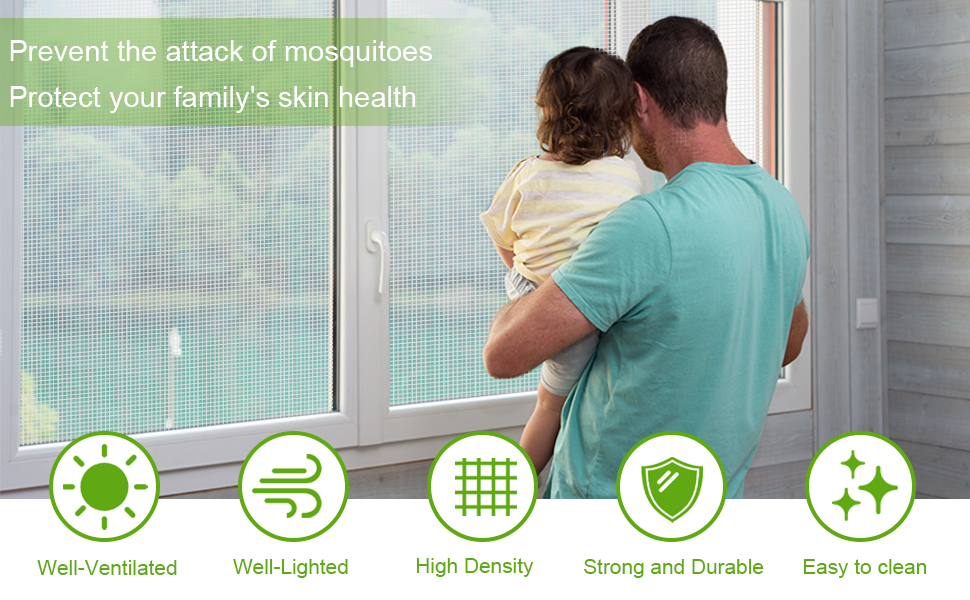 Prevent the attack of mosquitoes
Protect your family's skin health

Well-Ventilated
Well-Lighted
High Density
Strong and Durable
Easy to clean